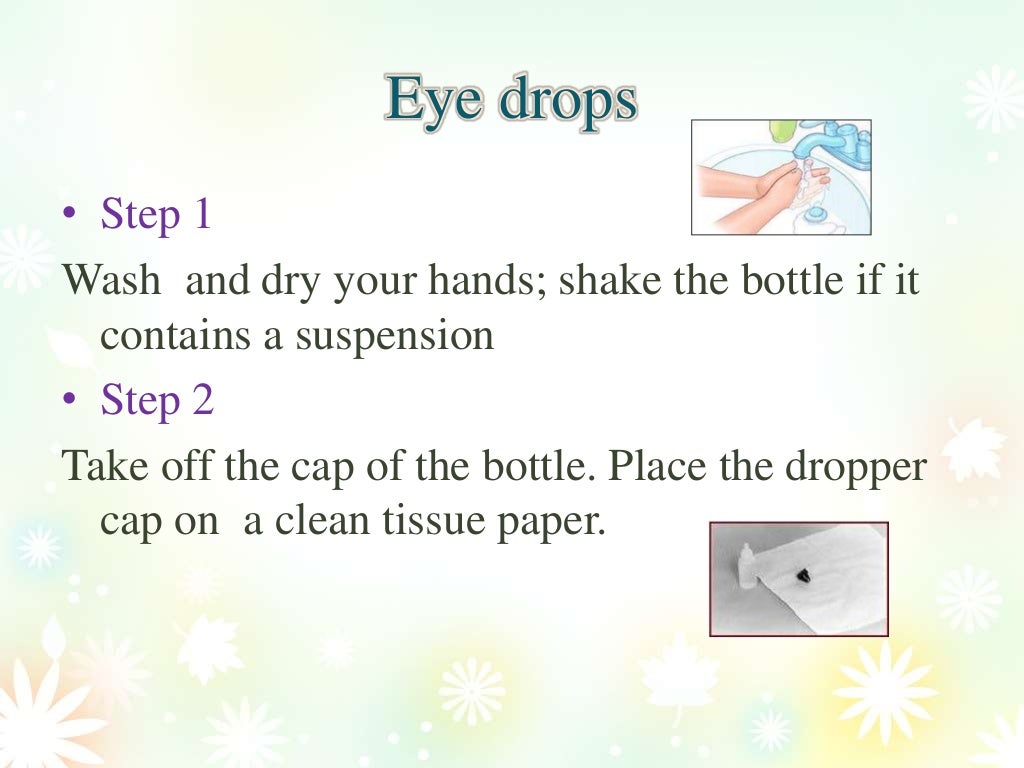 Eye drops

• Step 1

Wash and dry your hands; shake the bottle if it contains a suspension

• Step 2

Take off the cap of the bottle. Place the dropper cap on a clean tissue paper.